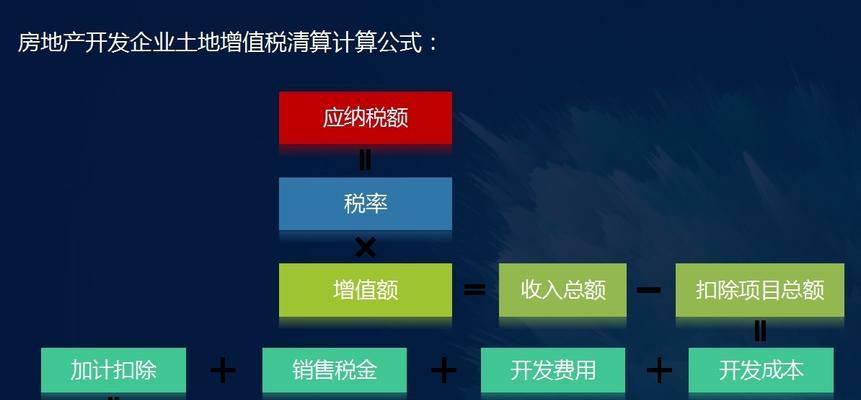 房地产开发企业土地增值税清算计算公式：

应纳税额

=

税率

×

增值额 = 收入总额 − 扣除项目总额

=

加计扣除 + 销售税金 + 开发费用 + 开发成本